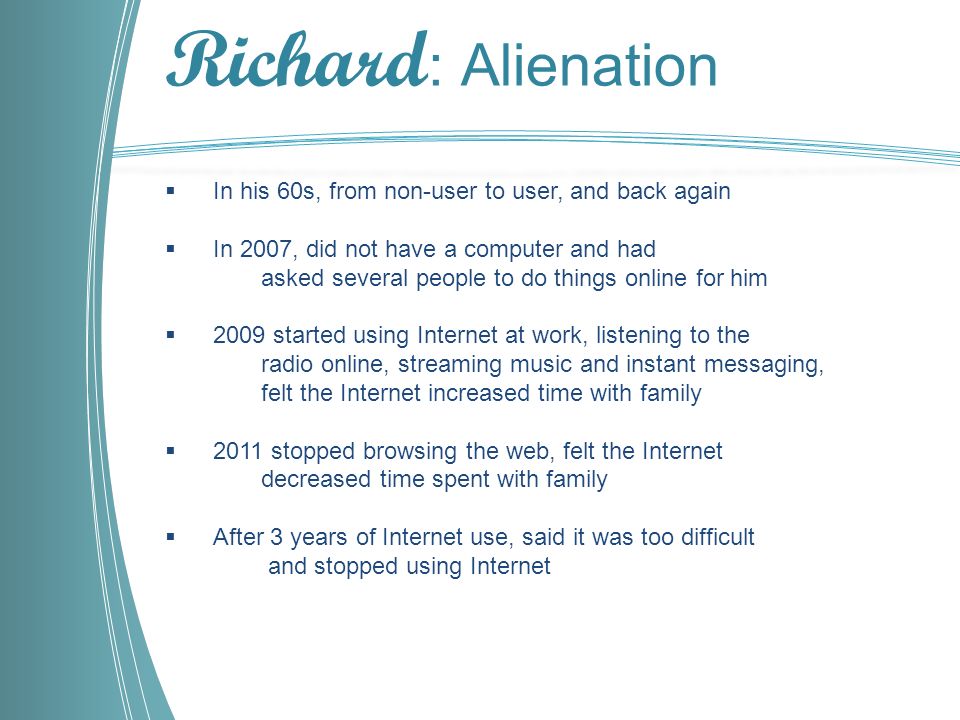 Richard: Alienation

▪ In his 60s, from non-user to user, and back again

▪ In 2007, did not have a computer and had asked several people to do things online for him

▪ 2009 started using Internet at work, listening to the radio online, streaming music and instant messaging, felt the Internet increased time with family

▪ 2011 stopped browsing the web, felt the Internet decreased time spent with family

▪ After 3 years of Internet use, said it was too difficult and stopped using Internet